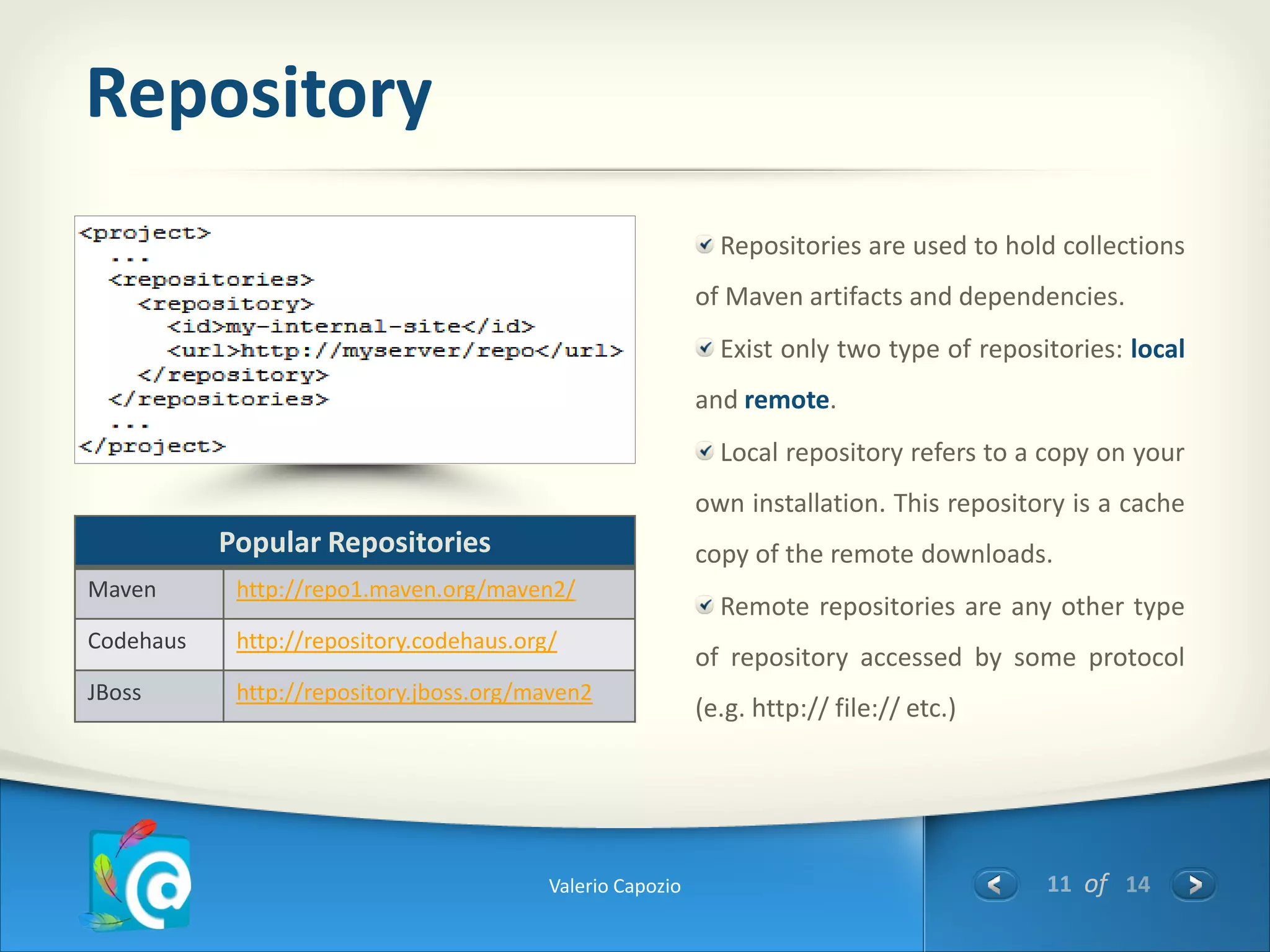 Repository

<project>
  ...
  <repositories>
    <repository>
      <id>my-internal-site</id>
      <url>http://myserver/repo</url>
    </repository>
  </repositories>
  ...
</project>

| Popular Repositories | |
|---|---|
| Maven | http://repo1.maven.org/maven2/ |
| Codehaus | http://repository.codehaus.org/ |
| JBoss | http://repository.jboss.org/maven2 |

Repositories are used to hold collections of Maven artifacts and dependencies.

Exist only two type of repositories: local and remote.

Local repository refers to a copy on your own installation. This repository is a cache copy of the remote downloads.

Remote repositories are any other type of repository accessed by some protocol (e.g. http:// file:// etc.)

Valerio Capozio

11 of 14